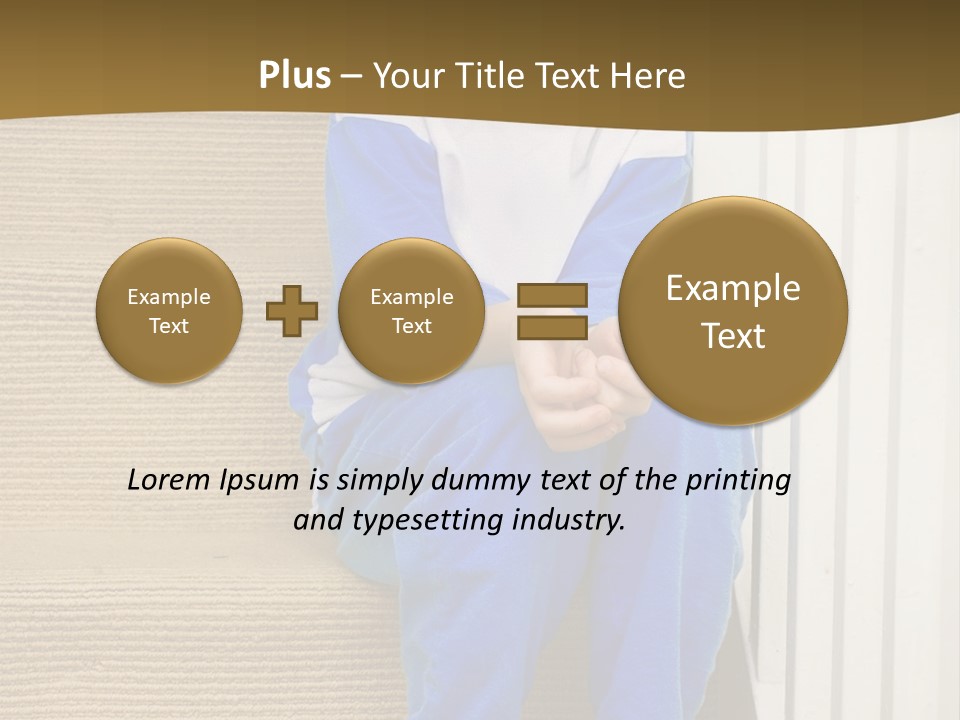 Plus – Your Title Text Here

Example Text

Example Text

Example Text

Lorem Ipsum is simply dummy text of the printing and typesetting industry.